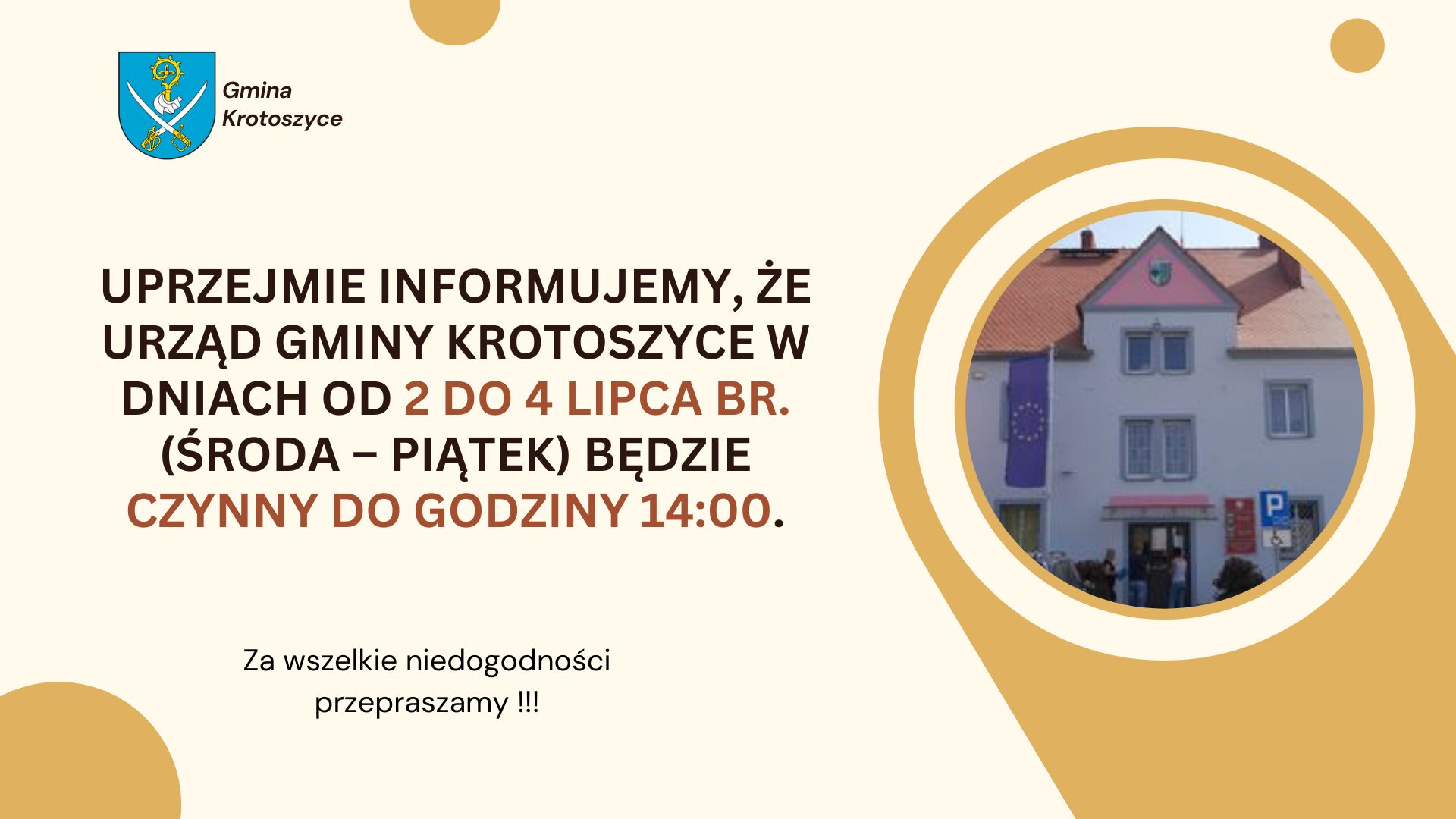 Gmina Krotoszyce

UPRZEJMIE INFORMUJEMY, ŻE URZĄD GMINY KROTOSZYCE W DNIACH OD 2 DO 4 LIPCA BR. (ŚRODA – PIĄTEK) BĘDZIE CZYNNY DO GODZINY 14:00.

Za wszelkie niedogodności przepraszamy !!!

P